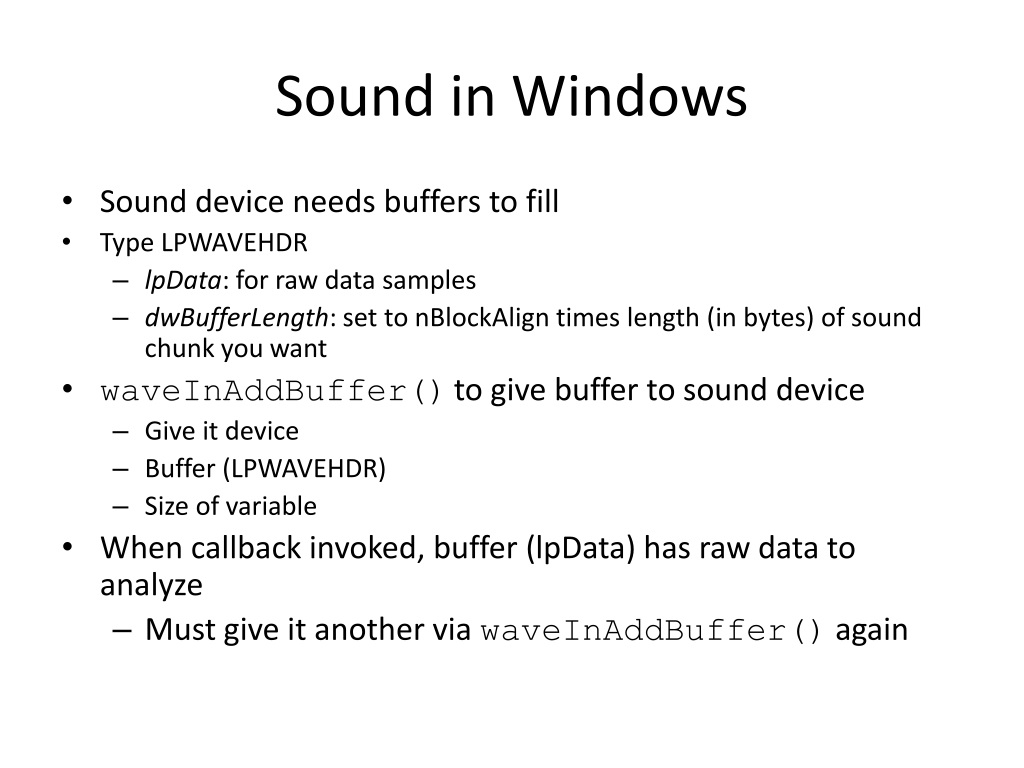 Sound in Windows

• Sound device needs buffers to fill
• Type LPWAVEHDR
– lpData: for raw data samples
– dwBufferLength: set to nBlockAlign times length (in bytes) of sound chunk you want
• waveInAddBuffer() to give buffer to sound device
– Give it device
– Buffer (LPWAVEHDR)
– Size of variable
• When callback invoked, buffer (lpData) has raw data to analyze
– Must give it another via waveInAddBuffer() again